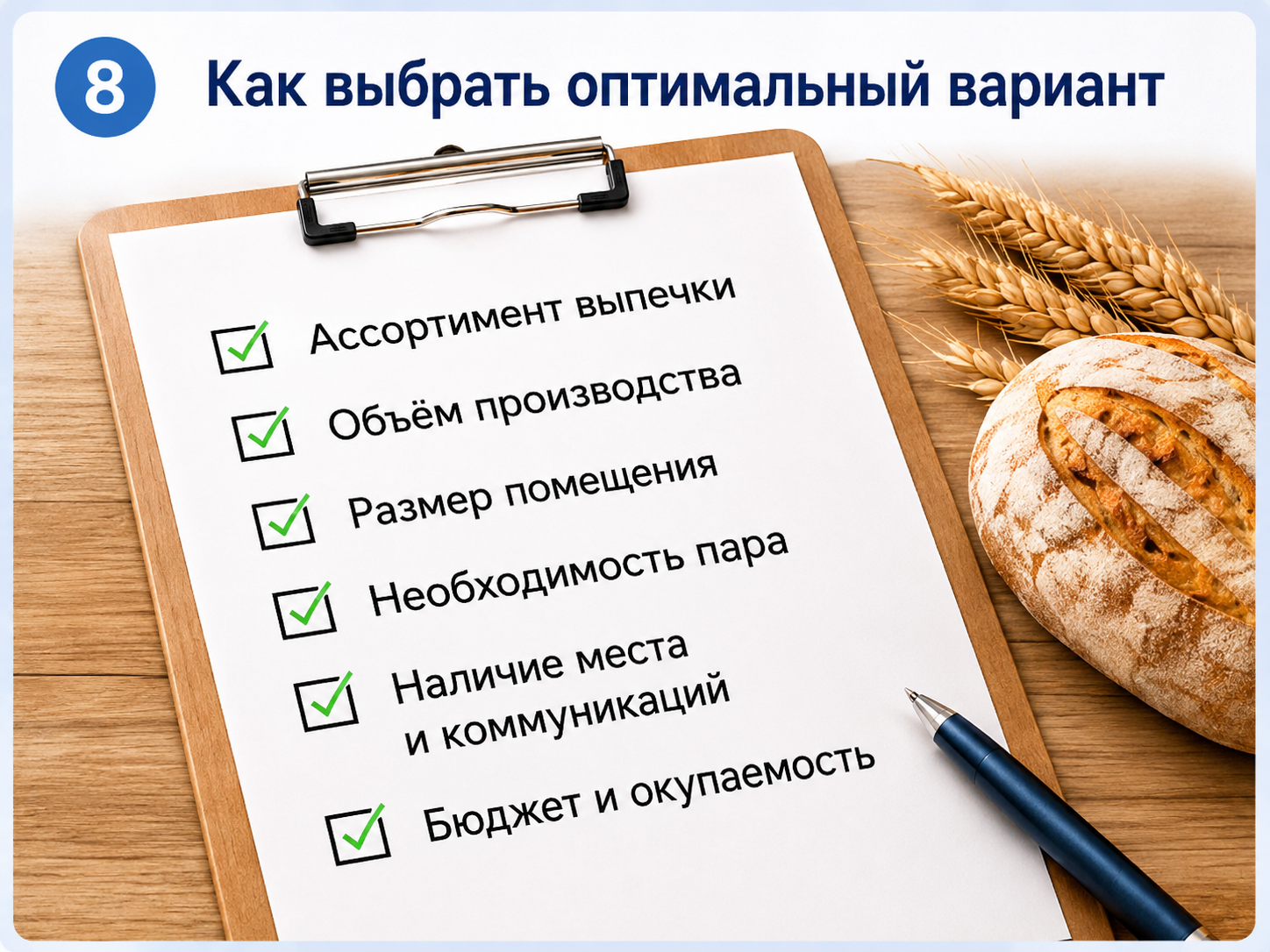 8 Как выбрать оптимальный вариант

Ассортимент выпечки

Объём производства

Размер помещения

Необходимость пара

Наличие места и коммуникаций

Бюджет и окупаемость